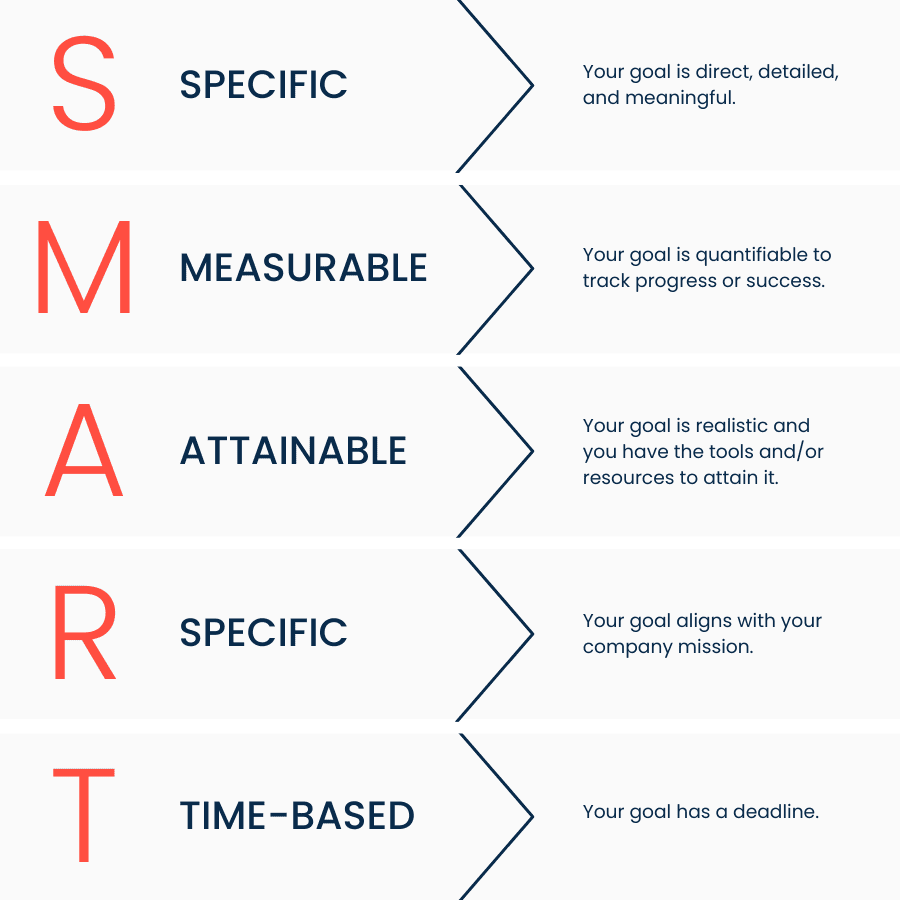 S SPECIFIC

Your goal is direct, detailed, and meaningful.

M MEASURABLE

Your goal is quantifiable to track progress or success.

A ATTAINABLE

Your goal is realistic and you have the tools and/or resources to attain it.

R SPECIFIC

Your goal aligns with your company mission.

T TIME-BASED

Your goal has a deadline.